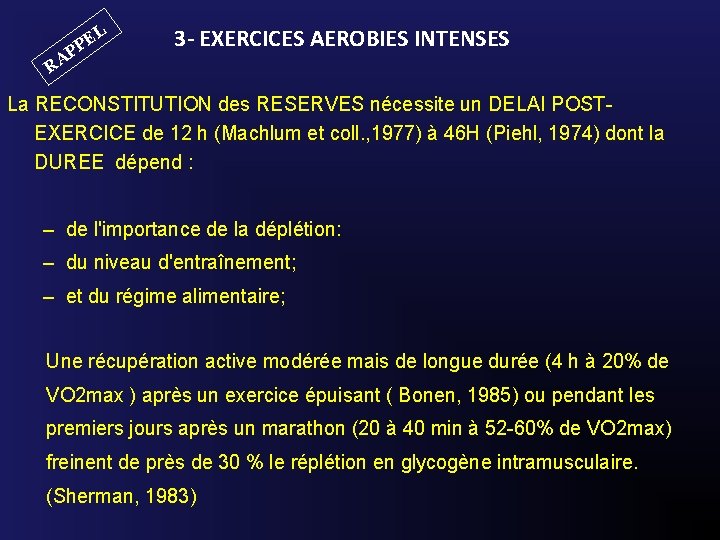 RAPPEL

3- EXERCICES AEROBIES INTENSES

La RECONSTITUTION des RESERVES nécessite un DELAI POST-EXERCICE de 12 h (Machlum et coll.,1977) à 46H (Piehl, 1974) dont la DUREE dépend :

– de l'importance de la déplétion:
– du niveau d'entraînement;
– et du régime alimentaire;

Une récupération active modérée mais de longue durée (4 h à 20% de VO2max ) après un exercice épuisant ( Bonen, 1985) ou pendant les premiers jours après un marathon (20 à 40 min à 52-60% de VO2max) freinent de près de 30 % le réplétion en glycogène intramusculaire. (Sherman, 1983)